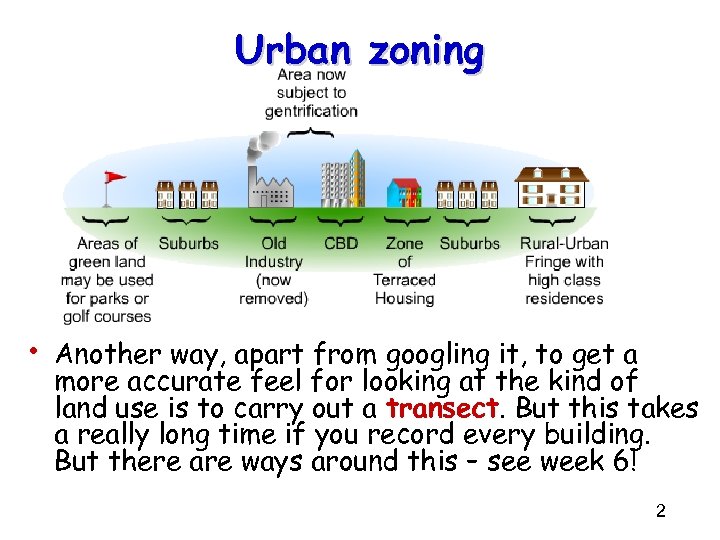 Urban zoning

Area now subject to gentrification

Areas of green land may be used for parks or golf courses

Suburbs

Old Industry (now removed)

CBD

Zone of Terraced Housing

Suburbs

Rural-Urban Fringe with high class residences

• Another way, apart from googling it, to get a more accurate feel for looking at the kind of land use is to carry out a transect. But this takes a really long time if you record every building. But there are ways around this – see week 6!

2